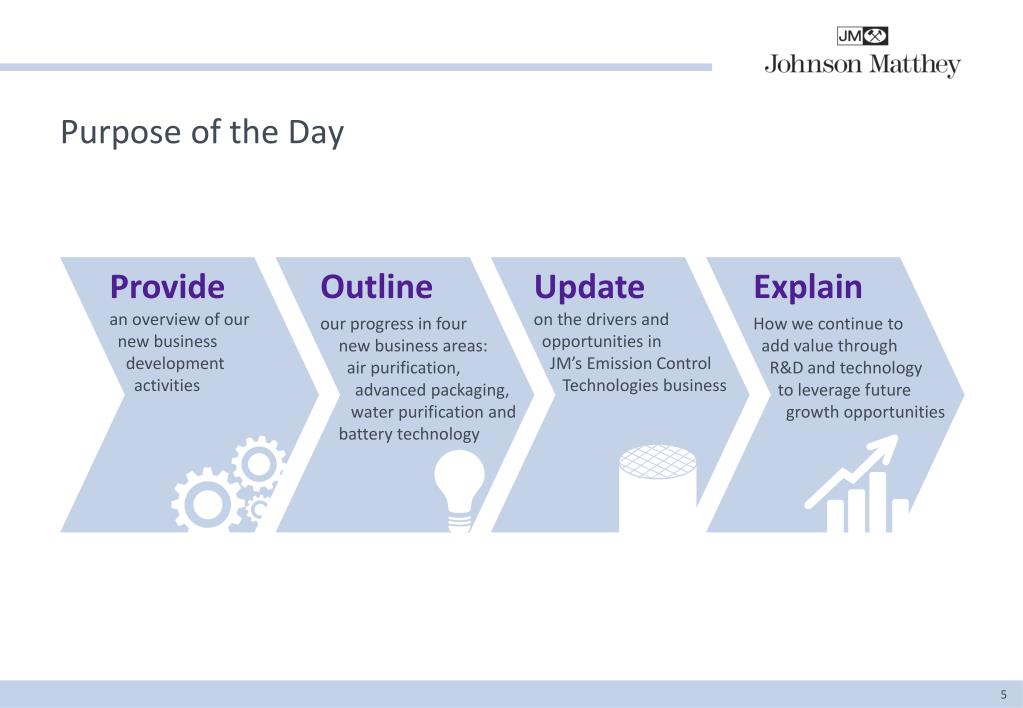 JM
Johnson Matthey

Purpose of the Day

Provide
an overview of our new business development activities

Outline
our progress in four new business areas: air purification, advanced packaging, water purification and battery technology

Update
on the drivers and opportunities in JM's Emission Control Technologies business

Explain
How we continue to add value through R&D and technology to leverage future growth opportunities

5